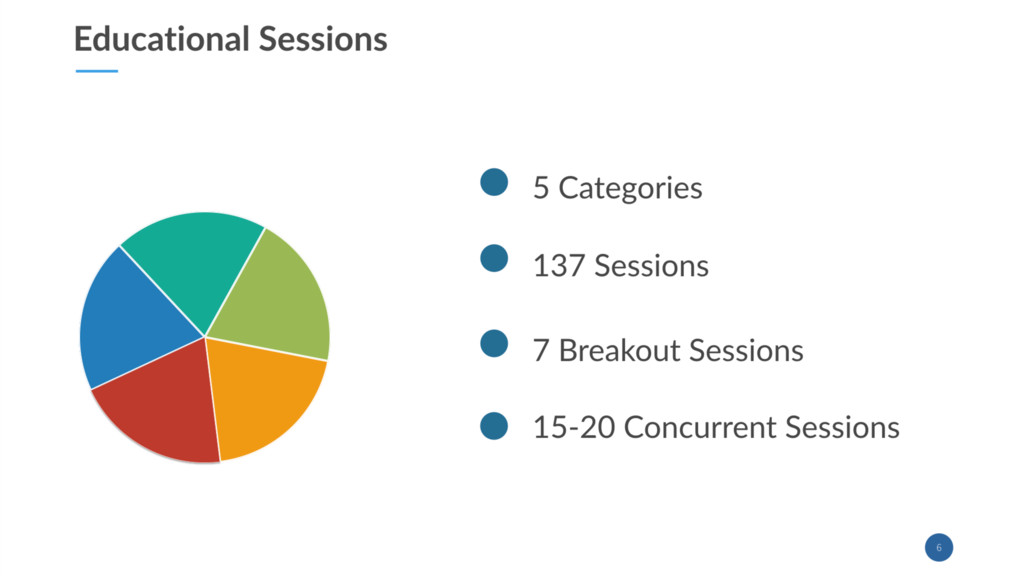 Educational Sessions

5 Categories

137 Sessions

7 Breakout Sessions

15-20 Concurrent Sessions

6